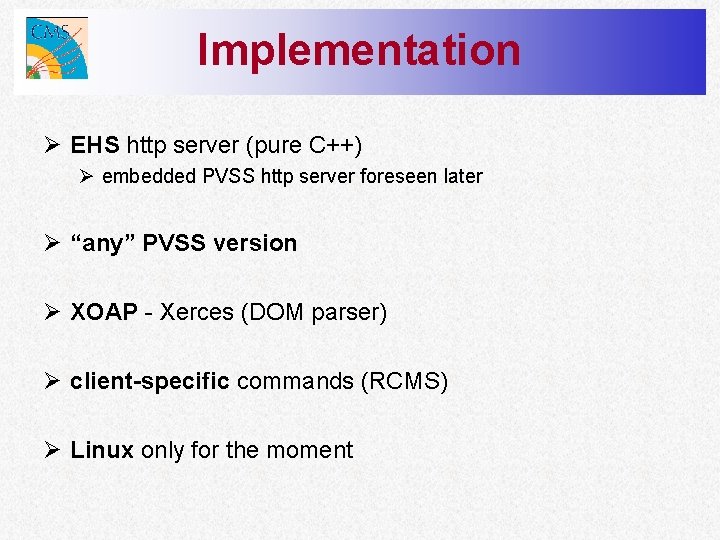 CMS

Implementation

➢ EHS http server (pure C++)
➢ embedded PVSS http server foreseen later

➢ “any” PVSS version

➢ XOAP - Xerces (DOM parser)

➢ client-specific commands (RCMS)

➢ Linux only for the moment